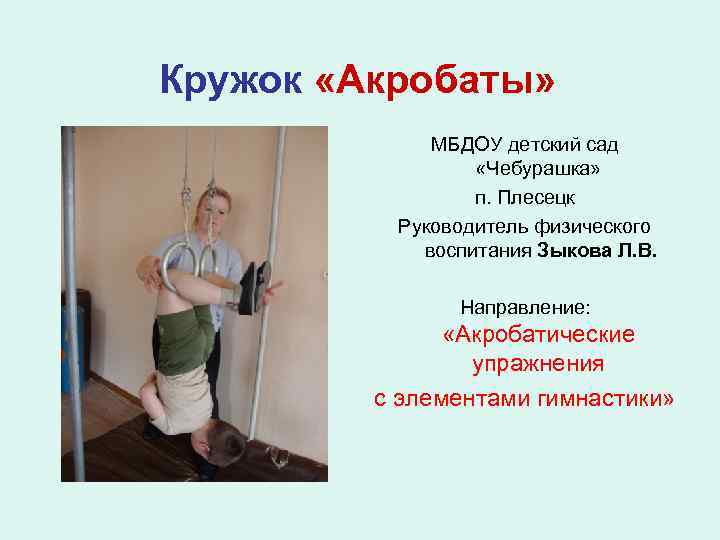 Кружок «Акробаты»

МБДОУ детский сад «Чебурашка»

п. Плесецк

Руководитель физического воспитания Зыкова Л.В.

Направление:
«Акробатические упражнения
с элементами гимнастики»